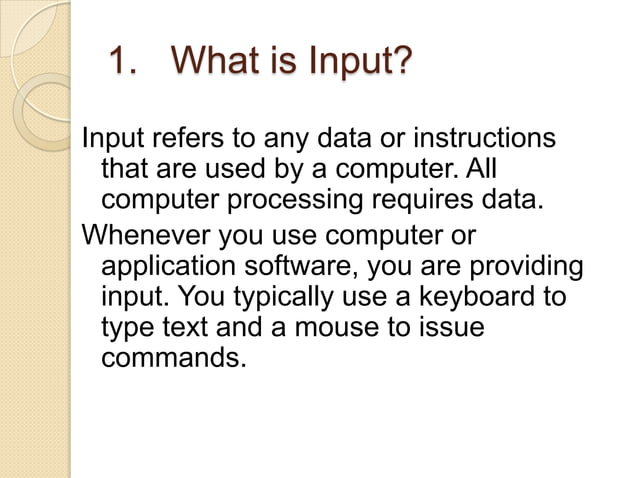 1. What is Input?

Input refers to any data or instructions that are used by a computer. All computer processing requires data.

Whenever you use computer or application software, you are providing input. You typically use a keyboard to type text and a mouse to issue commands.